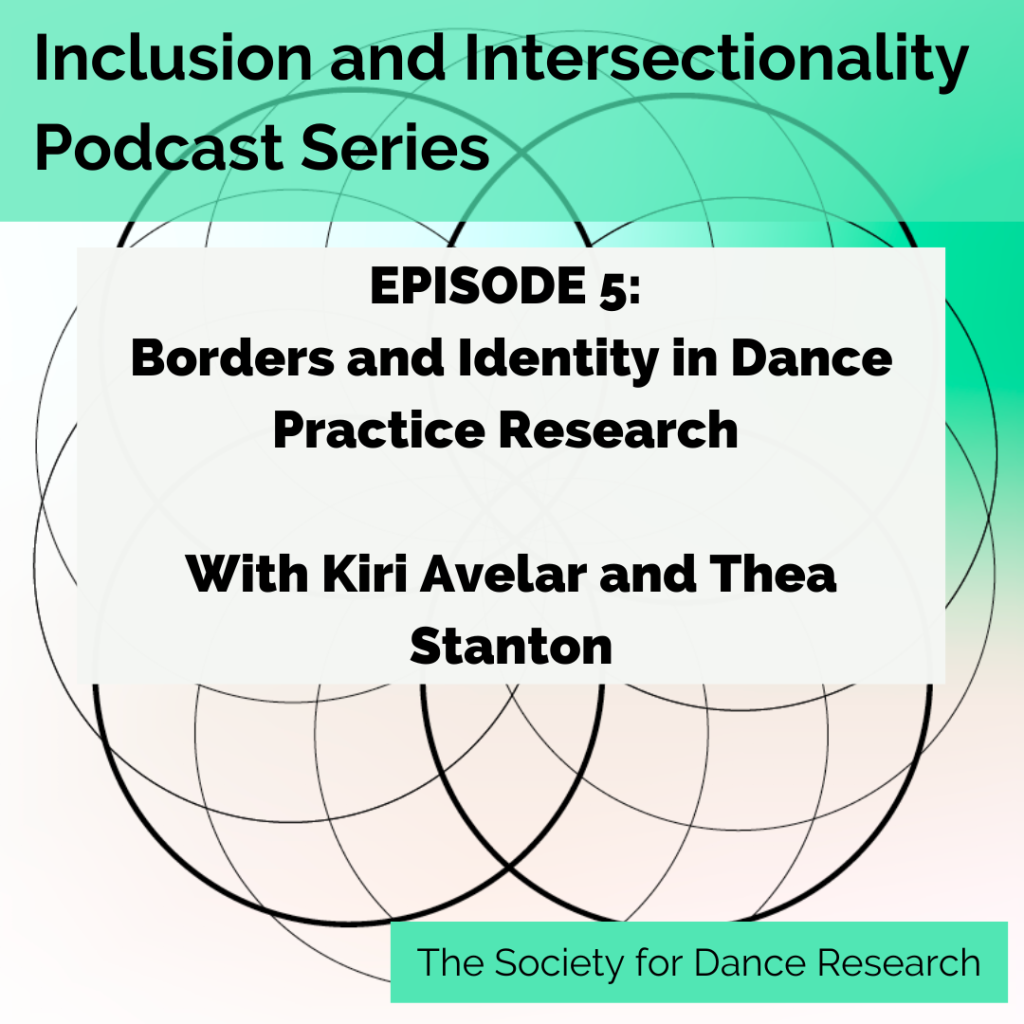 Inclusion and Intersectionality Podcast Series

EPISODE 5:
Borders and Identity in Dance Practice Research

With Kiri Avelar and Thea Stanton

The Society for Dance Research